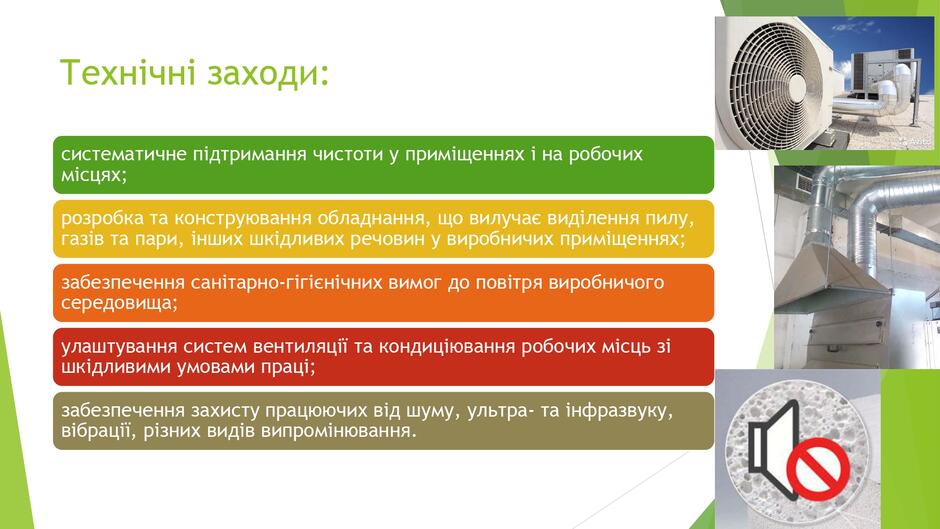 Технічні заходи:

систематичне підтримання чистоти у приміщеннях і на робочих місцях;

розробка та конструювання обладнання, що вилучає виділення пилу, газів та пари, інших шкідливих речовин у виробничих приміщеннях;

забезпечення санітарно-гігієнічних вимог до повітря виробничого середовища;

улаштування систем вентиляції та кондиціювання робочих місць зі шкідливими умовами праці;

забезпечення захисту працюючих від шуму, ультра- та інфразвуку, вібрації, різних видів випромінювання.